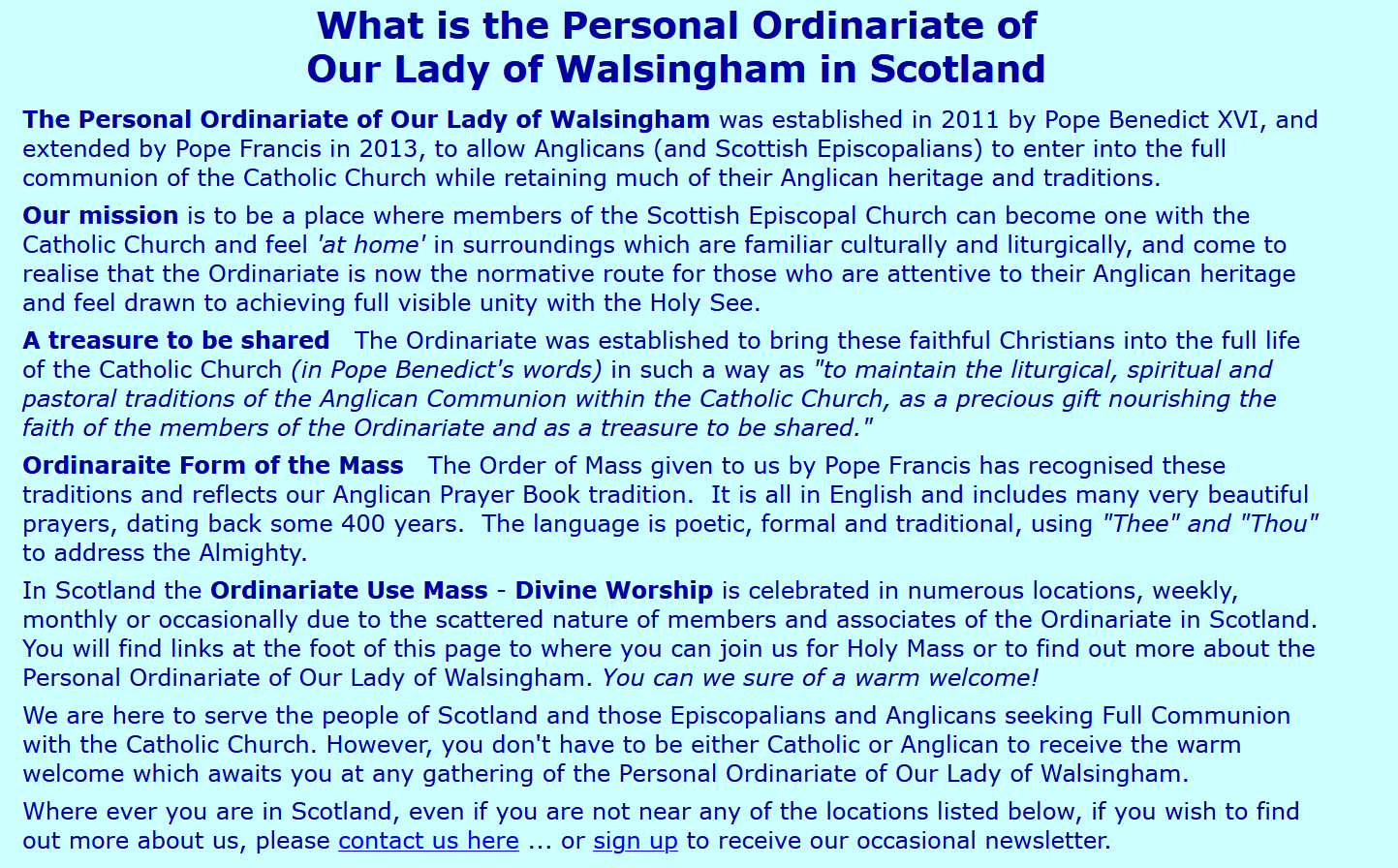 What is the Personal Ordinariate of
Our Lady of Walsingham in Scotland

The Personal Ordinariate of Our Lady of Walsingham was established in 2011 by Pope Benedict XVI, and extended by Pope Francis in 2013, to allow Anglicans (and Scottish Episcopalians) to enter into the full communion of the Catholic Church while retaining much of their Anglican heritage and traditions.

Our mission is to be a place where members of the Scottish Episcopal Church can become one with the Catholic Church and feel 'at home' in surroundings which are familiar culturally and liturgically, and come to realise that the Ordinariate is now the normative route for those who are attentive to their Anglican heritage and feel drawn to achieving full visible unity with the Holy See.

A treasure to be shared The Ordinariate was established to bring these faithful Christians into the full life of the Catholic Church (in Pope Benedict's words) in such a way as "to maintain the liturgical, spiritual and pastoral traditions of the Anglican Communion within the Catholic Church, as a precious gift nourishing the faith of the members of the Ordinariate and as a treasure to be shared."

Ordinaraite Form of the Mass The Order of Mass given to us by Pope Francis has recognised these traditions and reflects our Anglican Prayer Book tradition. It is all in English and includes many very beautiful prayers, dating back some 400 years. The language is poetic, formal and traditional, using "Thee" and "Thou" to address the Almighty.

In Scotland the Ordinariate Use Mass - Divine Worship is celebrated in numerous locations, weekly, monthly or occasionally due to the scattered nature of members and associates of the Ordinariate in Scotland. You will find links at the foot of this page to where you can join us for Holy Mass or to find out more about the Personal Ordinariate of Our Lady of Walsingham. You can we sure of a warm welcome!

We are here to serve the people of Scotland and those Episcopalians and Anglicans seeking Full Communion with the Catholic Church. However, you don't have to be either Catholic or Anglican to receive the warm welcome which awaits you at any gathering of the Personal Ordinariate of Our Lady of Walsingham.

Where ever you are in Scotland, even if you are not near any of the locations listed below, if you wish to find out more about us, please contact us here ... or sign up to receive our occasional newsletter.